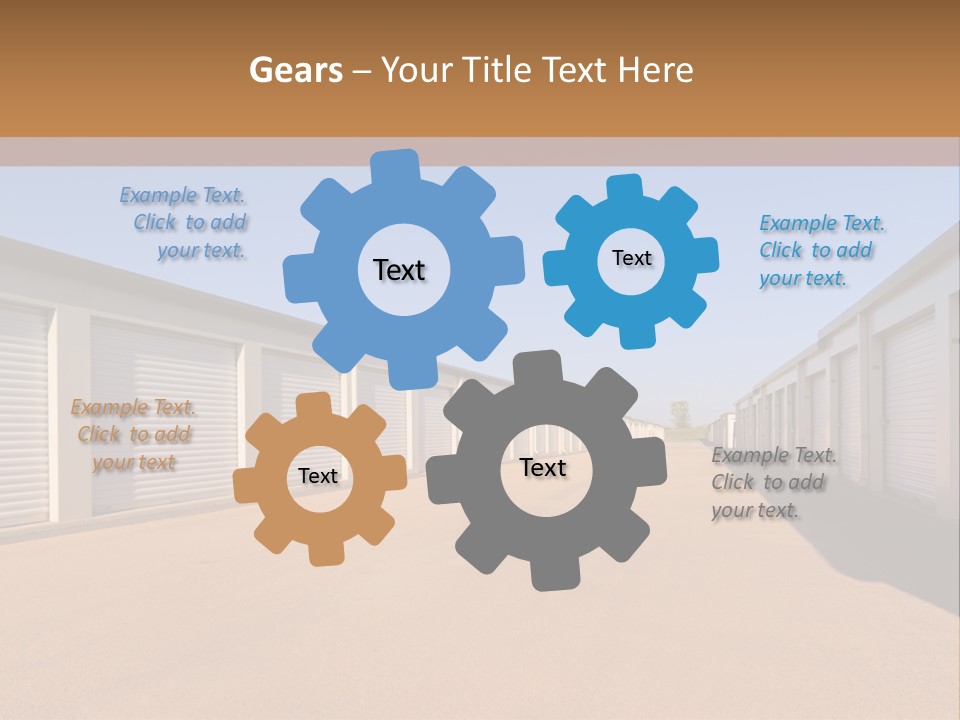 Gears – Your Title Text Here

Example Text. Click to add your text.

Text

Text

Example Text. Click to add your text.

Example Text. Click to add your text

Text

Text

Example Text. Click to add your text.